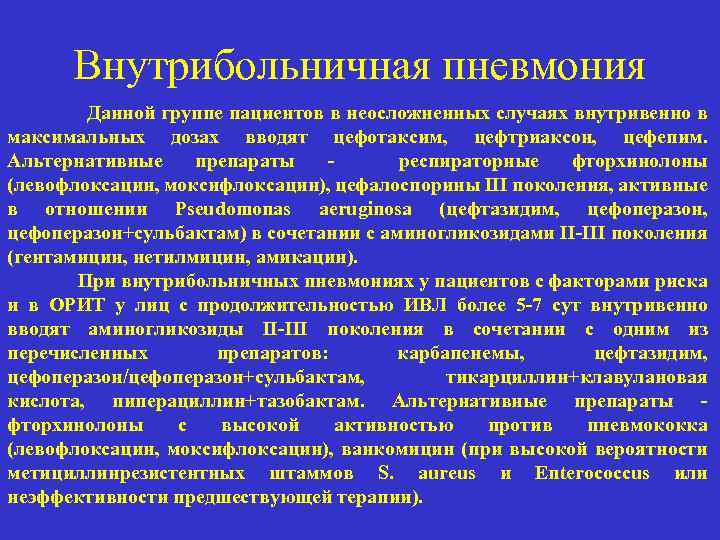 Внутрибольничная пневмония

Данной группе пациентов в неосложненных случаях внутривенно в максимальных дозах вводят цефотаксим, цефтриаксон, цефепим. Альтернативные препараты - респираторные фторхинолоны (левофлоксацин, моксифлоксацин), цефалоспорины III поколения, активные в отношении Pseudomonas aeruginosa (цефтазидим, цефоперазон, цефоперазон+сульбактам) в сочетании с аминогликозидами II-III поколения (гентамицин, нетилмицин, амикацин).

При внутрибольничных пневмониях у пациентов с факторами риска и в ОРИТ у лиц с продолжительностью ИВЛ более 5-7 сут внутривенно вводят аминогликозиды II-III поколения в сочетании с одним из перечисленных препаратов: карбапенемы, цефтазидим, цефоперазон/цефоперазон+сульбактам, тикарциллин+клавулановая кислота, пиперациллин+тазобактам. Альтернативные препараты - фторхинолоны с высокой активностью против пневмококка (левофлоксацин, моксифлоксацин), ванкомицин (при высокой вероятности метициллинрезистентных штаммов S. aureus и Enterococcus или неэффективности предшествующей терапии).